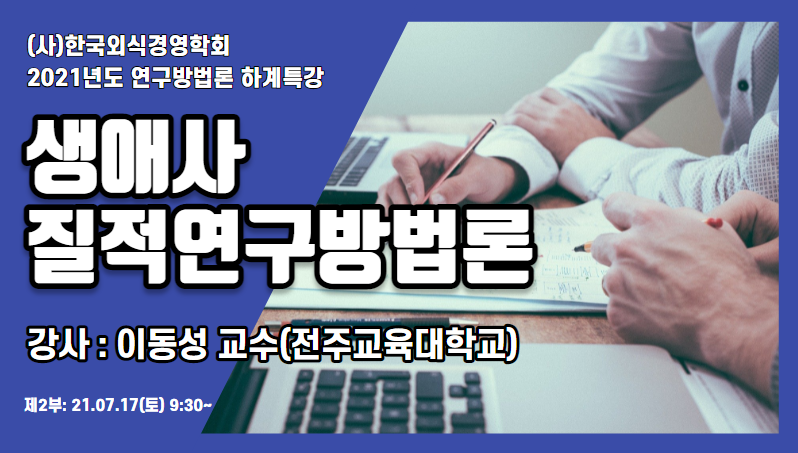 (사)한국외식경영학회
2021년도 연구방법론 하계특강

생애사
질적연구방법론

강사 : 이동성 교수(전주교육대학교)

제2부: 21.07.17(토) 9:30~